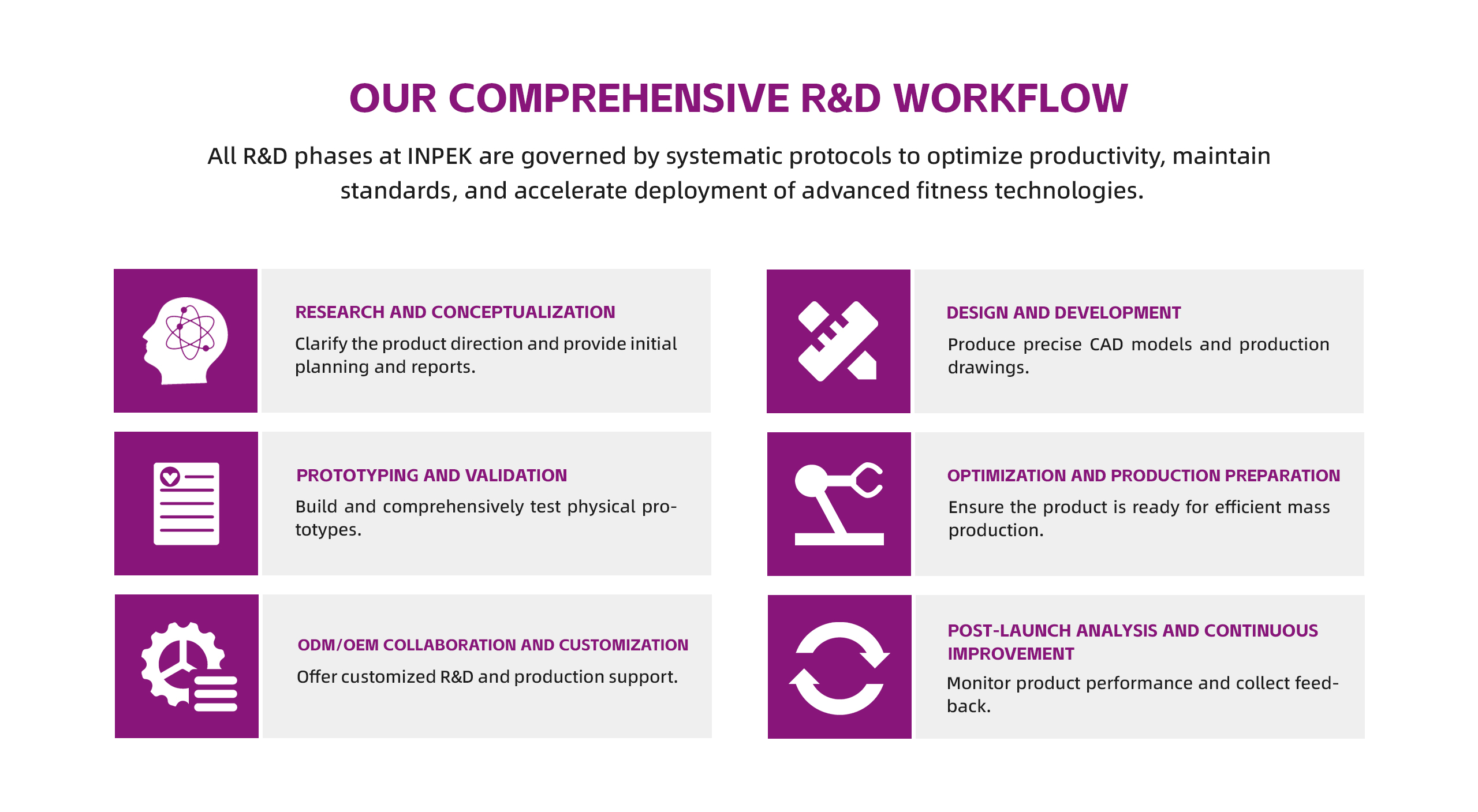 OUR COMPREHENSIVE R&D WORKFLOW

All R&D phases at INPEK are governed by systematic protocols to optimize productivity, maintain standards, and accelerate deployment of advanced fitness technologies.

RESEARCH AND CONCEPTUALIZATION

Clarify the product direction and provide initial planning and reports.

PROTOTYPING AND VALIDATION

Build and comprehensively test physical prototypes.

ODM/OEM COLLABORATION AND CUSTOMIZATION

Offer customized R&D and production support.

DESIGN AND DEVELOPMENT

Produce precise CAD models and production drawings.

OPTIMIZATION AND PRODUCTION PREPARATION

Ensure the product is ready for efficient mass production.

POST-LAUNCH ANALYSIS AND CONTINUOUS IMPROVEMENT

Monitor product performance and collect feedback.